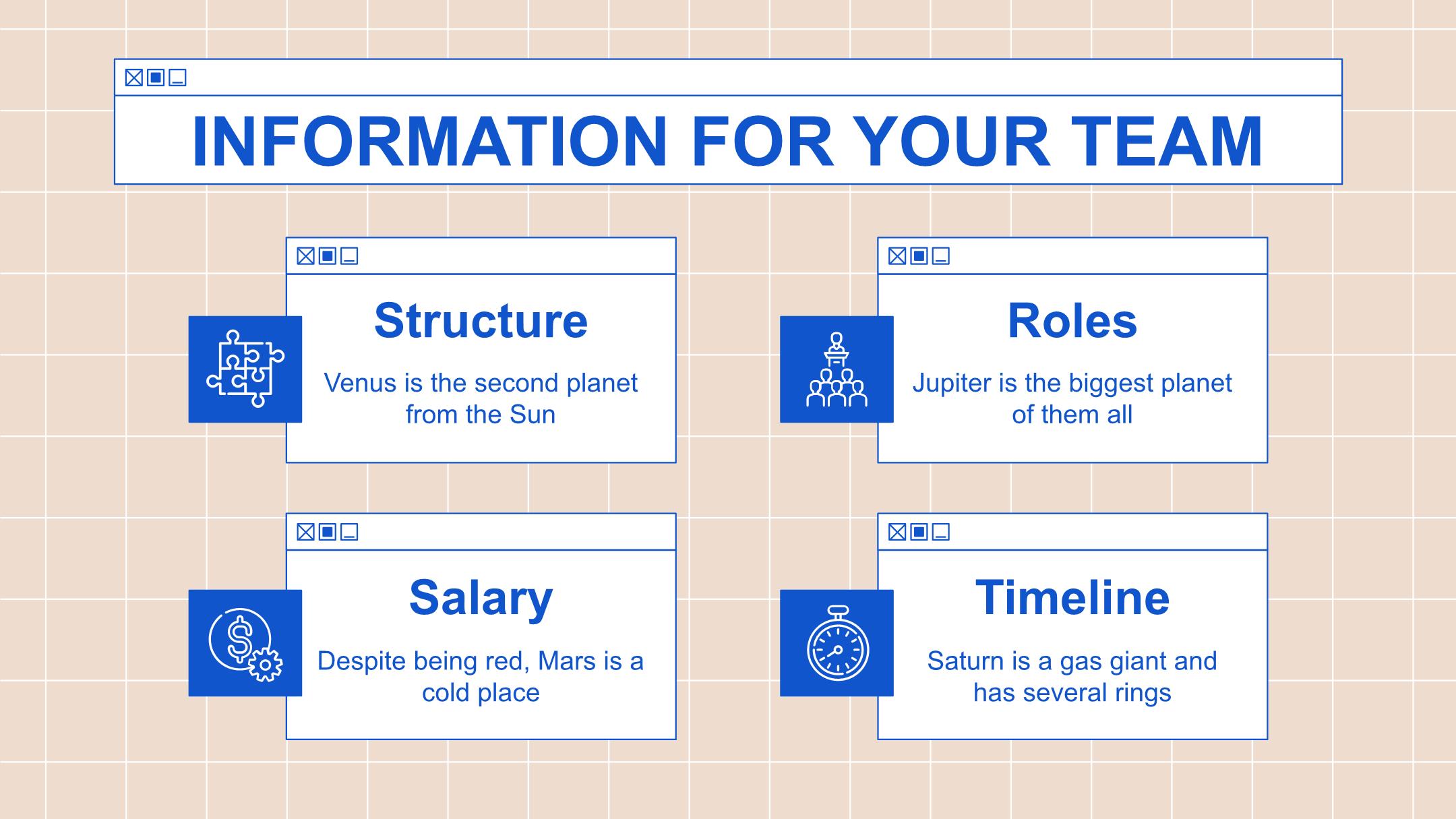 INFORMATION FOR YOUR TEAM

Structure

Venus is the second planet from the Sun

Roles

Jupiter is the biggest planet of them all

Salary

Despite being red, Mars is a cold place

Timeline

Saturn is a gas giant and has several rings